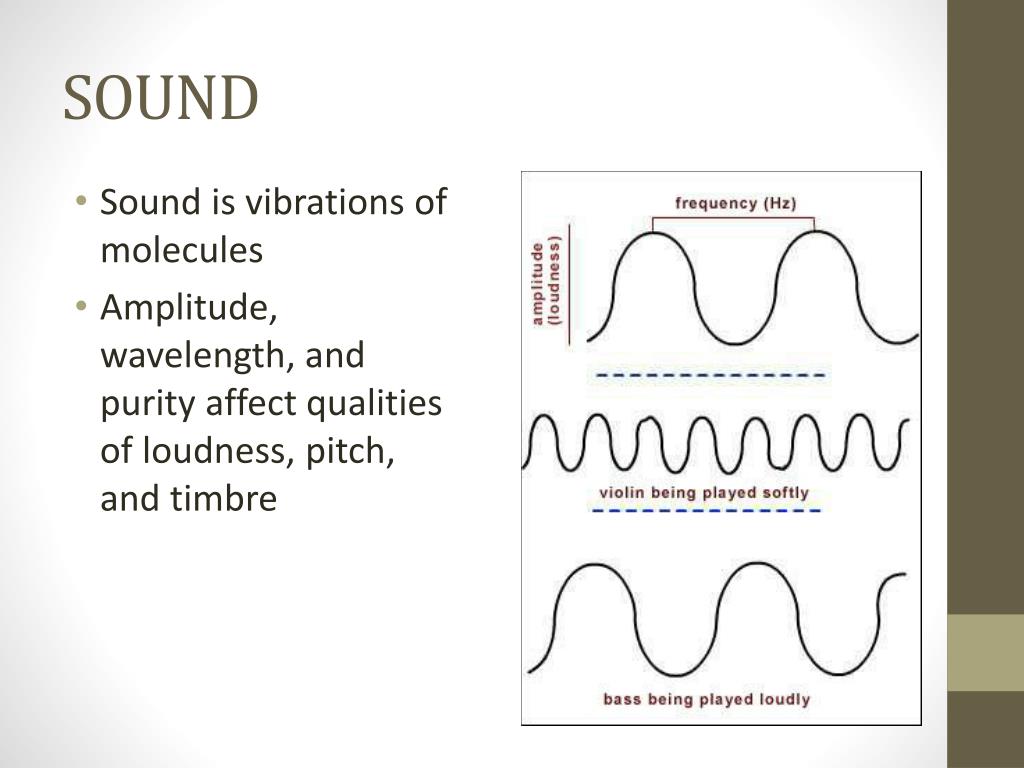 SOUND

• Sound is vibrations of molecules
• Amplitude, wavelength, and purity affect qualities of loudness, pitch, and timbre

frequency (Hz)

amplitude (loudness)

violin being played softly

bass being played loudly